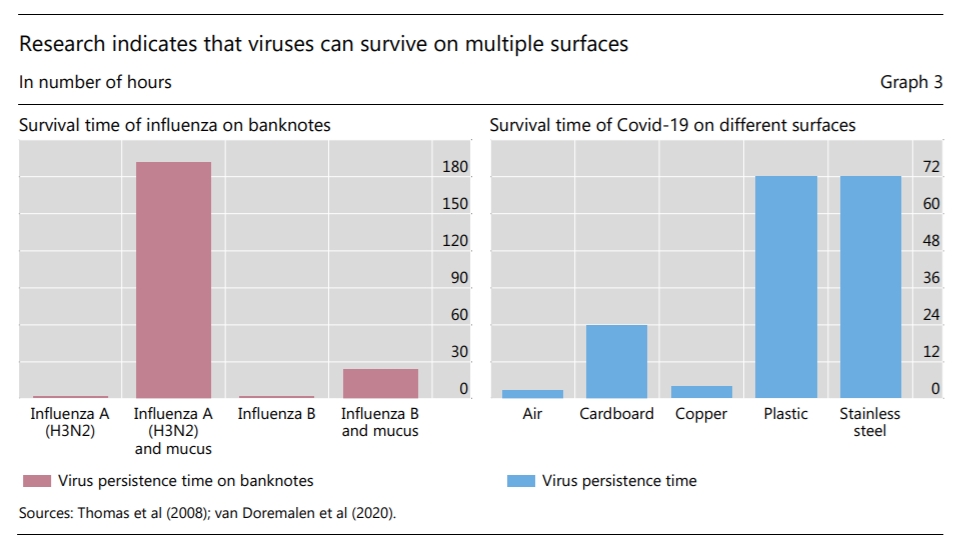 Research indicates that viruses can survive on multiple surfaces

In number of hours

Graph 3

Survival time of influenza on banknotes

180
150
120
90
60
30
0

Influenza A (H3N2)
Influenza A (H3N2) and mucus
Influenza B
Influenza B and mucus

Virus persistence time on banknotes

Survival time of Covid-19 on different surfaces

72
60
48
36
24
12
0

Air
Cardboard
Copper
Plastic
Stainless steel

Virus persistence time

Sources: Thomas et al (2008); van Doremalen et al (2020).